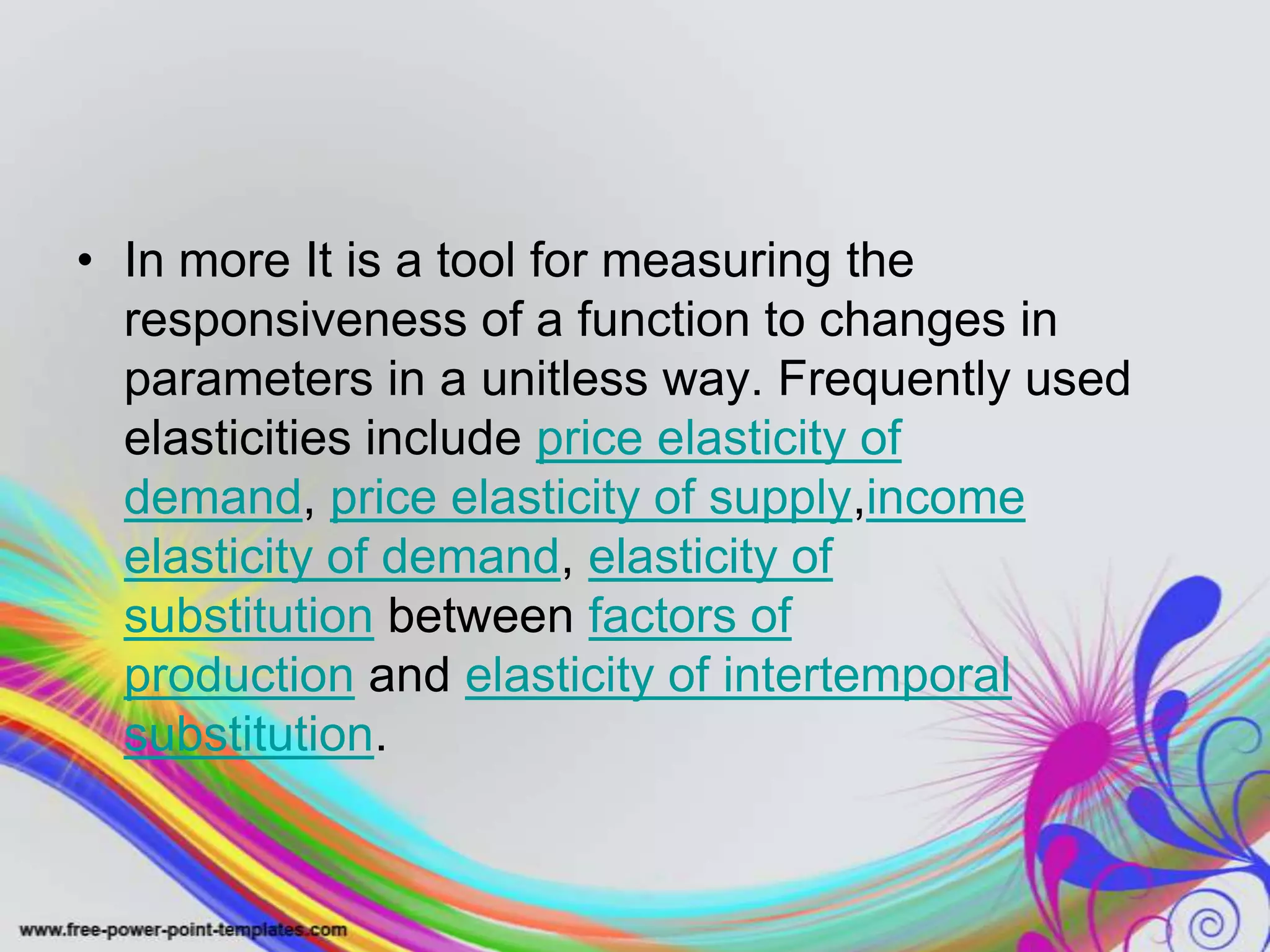 • In more It is a tool for measuring the responsiveness of a function to changes in parameters in a unitless way. Frequently used elasticities include price elasticity of demand, price elasticity of supply,income elasticity of demand, elasticity of substitution between factors of production and elasticity of intertemporal substitution.

www.free-power-point-templates.com